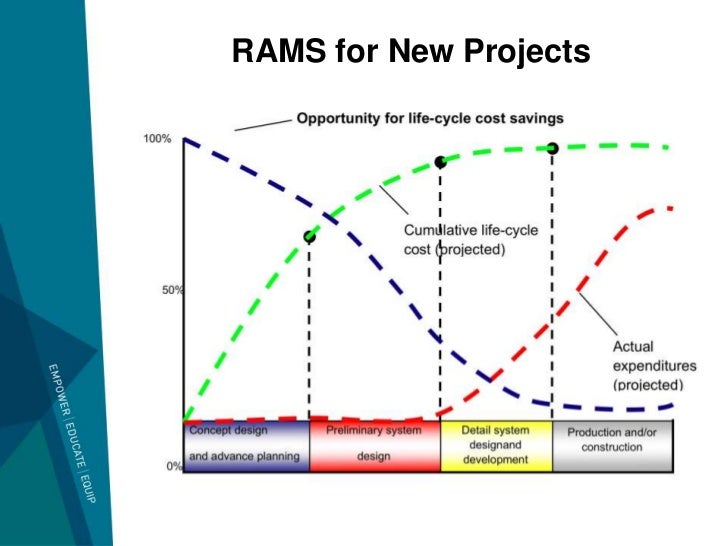 RAMS for New Projects

Opportunity for life-cycle cost savings

100%

50%

0%

Cumulative life-cycle cost (projected)

Actual expenditures (projected)

Concept design and advance planning

Preliminary system design

Detail system designand development

Production and/or construction

EMPOWER | EDUCATE | EQUIP